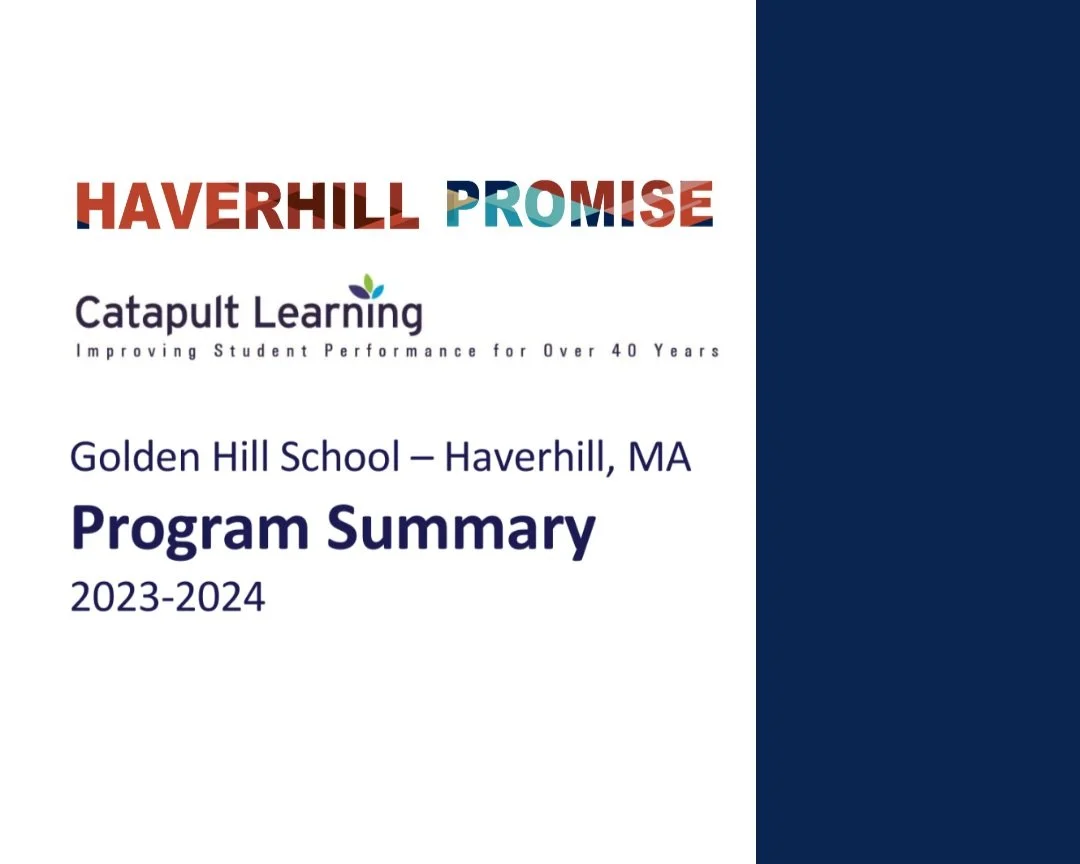 HAVERHILL PROMISE

Catapult Learning
Improving Student Performance for Over 40 Years

Golden Hill School – Haverhill, MA
Program Summary
2023-2024